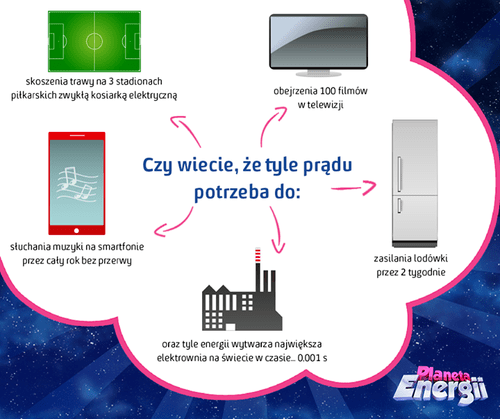 skoszenia trawy na 3 stadionach piłkarskich zwykłą kosiarką elektryczną

obejrzenia 100 filmów w telewizji

Czy wiecie, że tyle prądu potrzeba do:

słuchania muzyki na smartfonie przez cały rok bez przerwy

zasilania lodówki przez 2 tygodnie

oraz tyle energii wytwarza największa elektrownia na świecie w czasie... 0.001 s

Planeta Energii